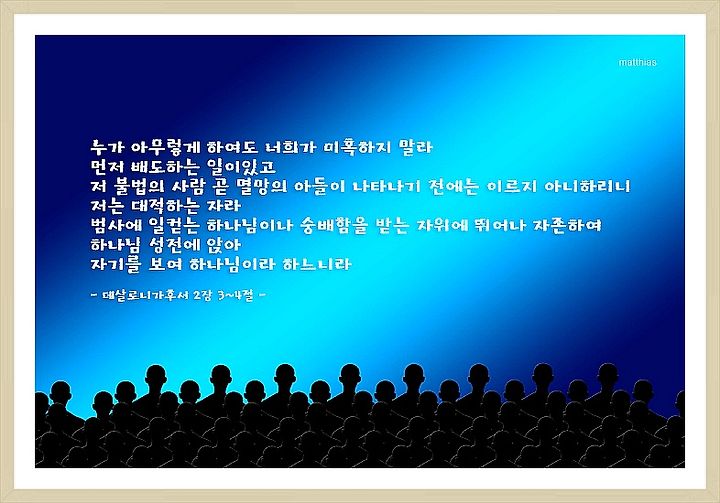 matthias

누가 아무렇게 하여도 너희가 미혹하지 말라
먼저 배도하는 일이있고
저 불법의 사람 곧 멸망의 아들이 나타나기 전에는 이르지 아니하리니
저는 대적하는 자라
범사에 일컫는 하나님이나 숭배함을 받는 자위에 뛰어나 자존하여
하나님 성전에 앉아
자기를 보여 하나님이라 하느니라

- 데살로니가후서 2장 3~4절 -